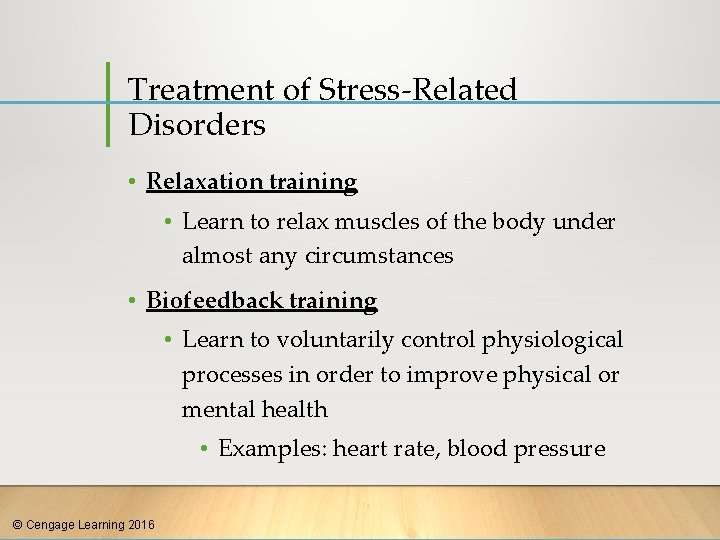 Treatment of Stress-Related Disorders

• Relaxation training
  • Learn to relax muscles of the body under almost any circumstances
• Biofeedback training
  • Learn to voluntarily control physiological processes in order to improve physical or mental health
    • Examples: heart rate, blood pressure

© Cengage Learning 2016